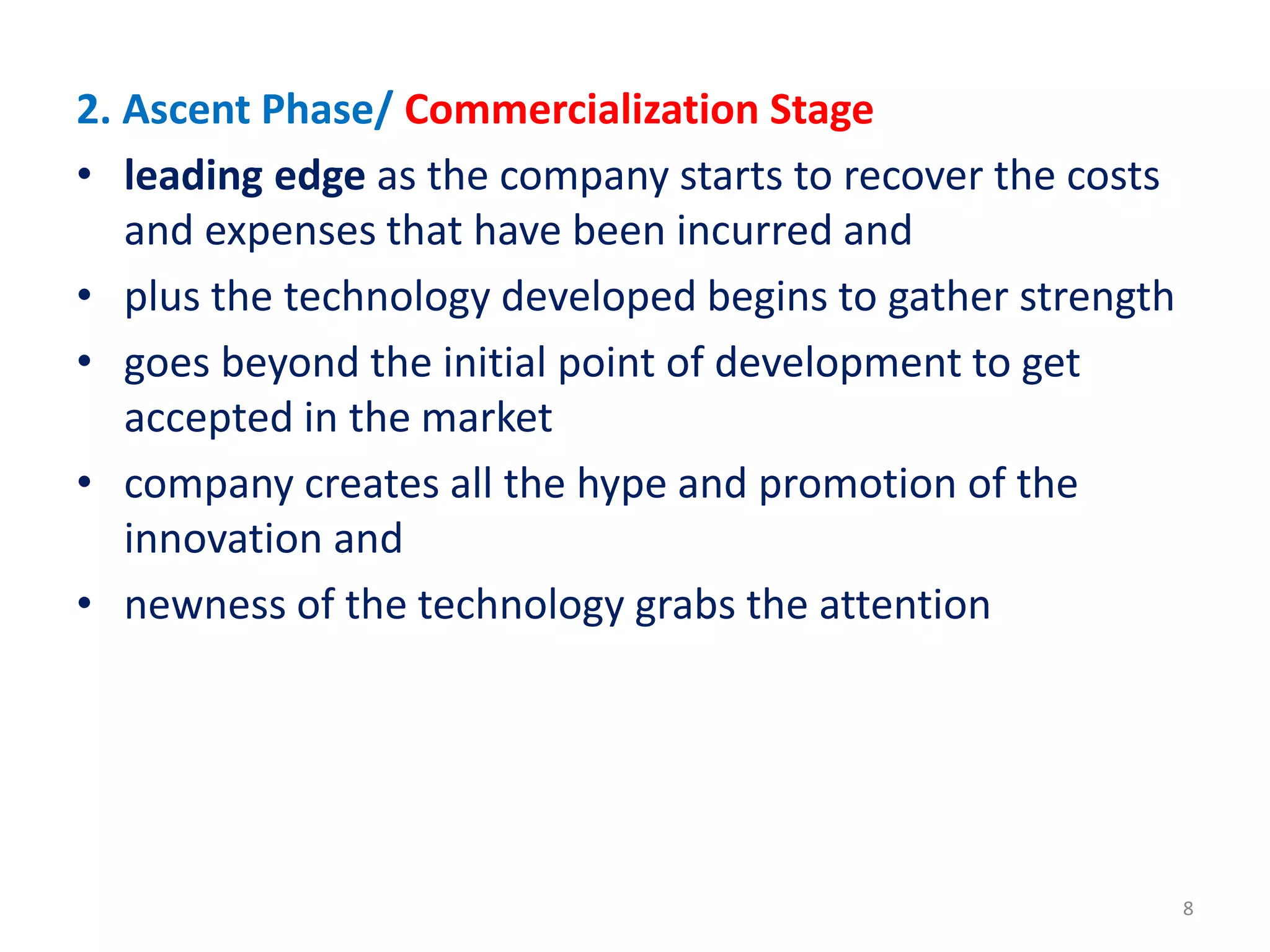 2. Ascent Phase/ Commercialization Stage

• leading edge as the company starts to recover the costs and expenses that have been incurred and
• plus the technology developed begins to gather strength
• goes beyond the initial point of development to get accepted in the market
• company creates all the hype and promotion of the innovation and
• newness of the technology grabs the attention

8